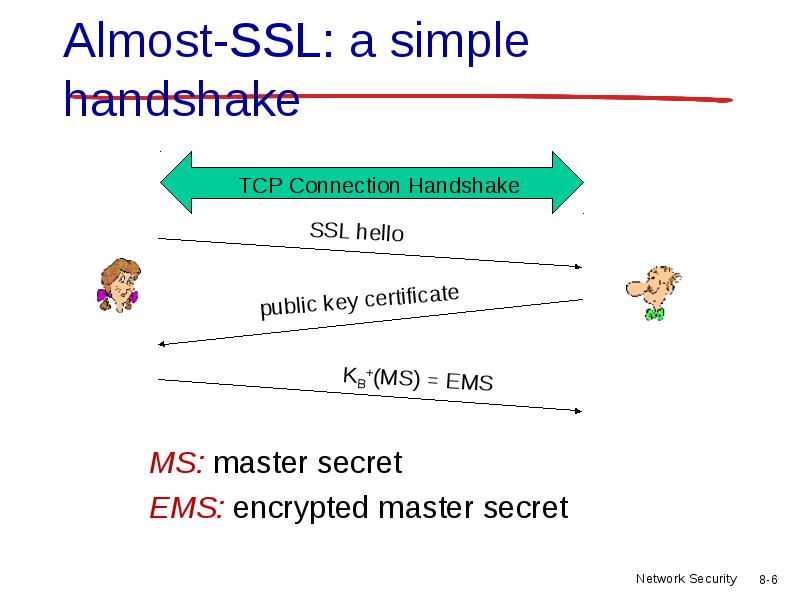 Almost-SSL: a simple handshake

TCP Connection Handshake

SSL hello

public key certificate

$K_B^+(MS) = EMS$

MS: master secret

EMS: encrypted master secret

Network Security 8-6